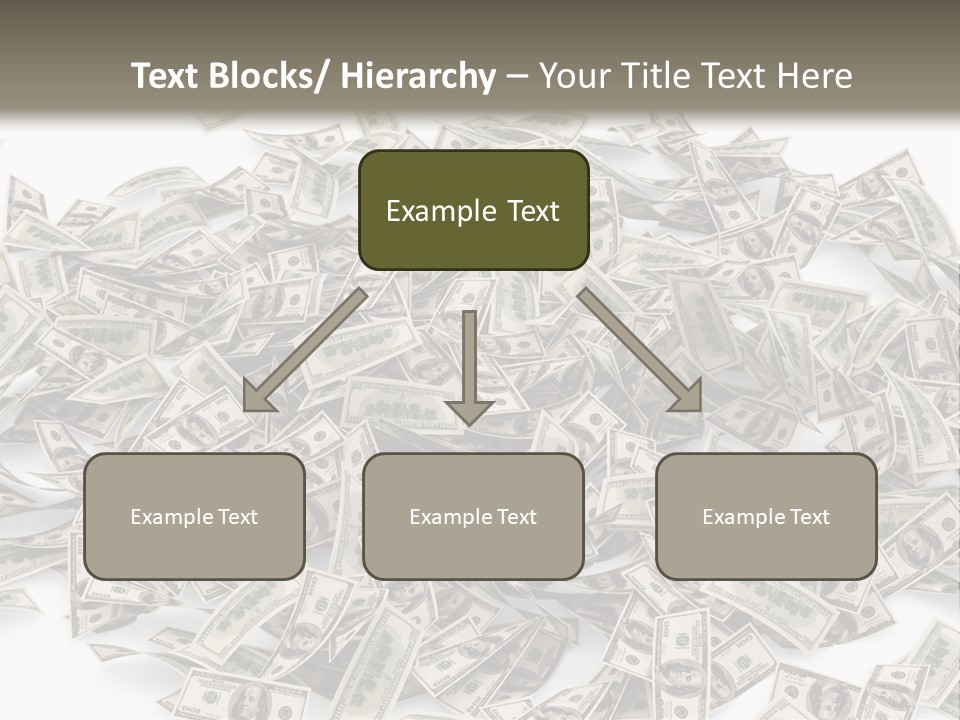 Text Blocks/ Hierarchy – Your Title Text Here

Example Text

Example Text

Example Text

Example Text